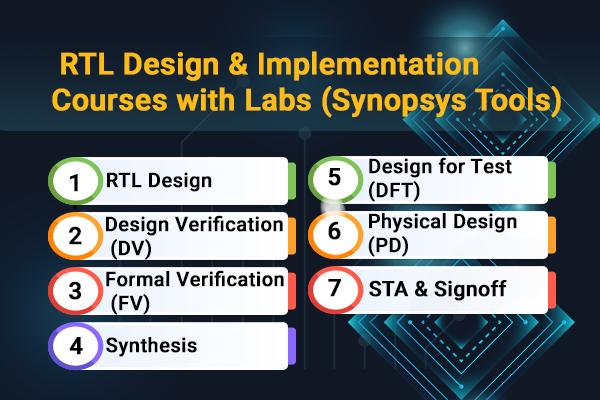 RTL Design & Implementation Courses with Labs (Synopsys Tools)

1 RTL Design

2 Design Verification (DV)

3 Formal Verification (FV)

4 Synthesis

5 Design for Test (DFT)

6 Physical Design (PD)

7 STA & Signoff